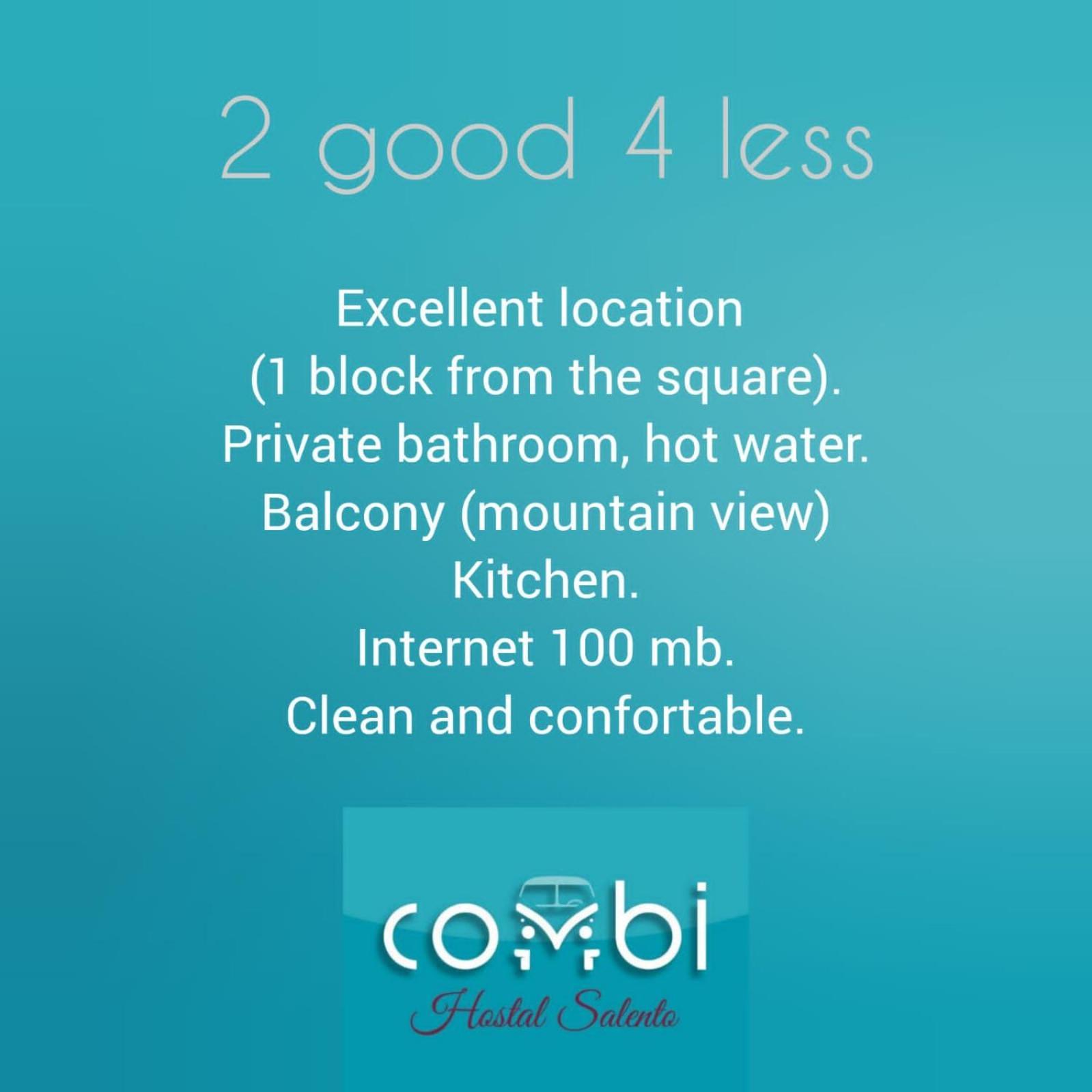 2 good 4 less

Excellent location
(1 block from the square).
Private bathroom, hot water.
Balcony (mountain view)
Kitchen.
Internet 100 mb.
Clean and confortable.

combi
Hostal Salento